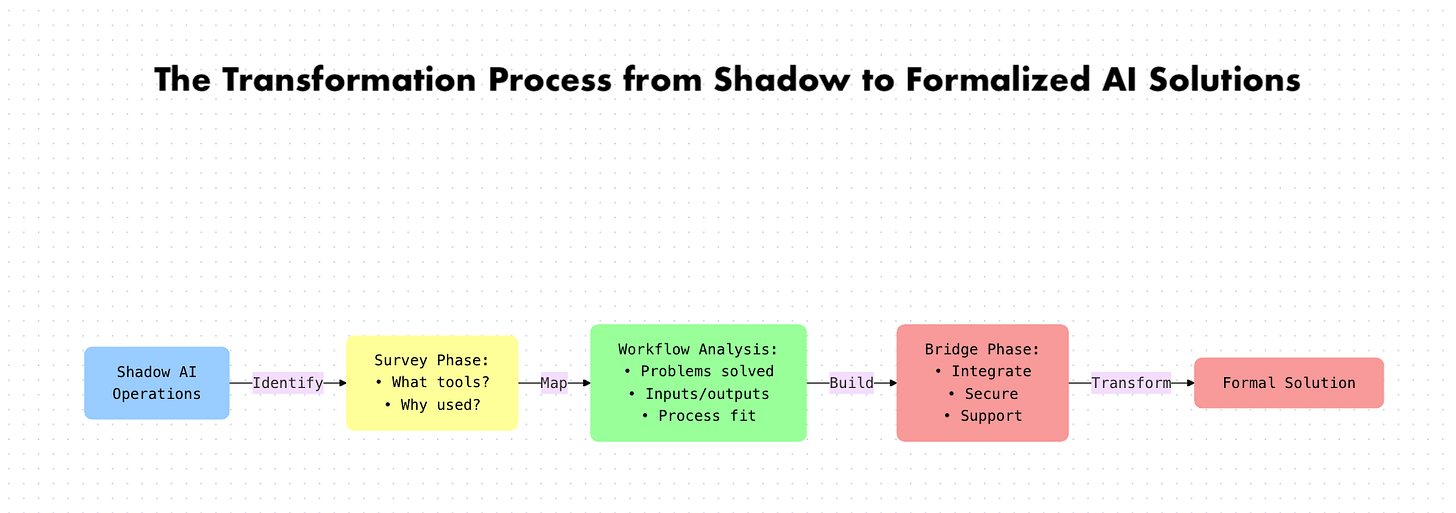 The Transformation Process from Shadow to Formalized AI Solutions

Shadow AI Operations

Identify

Survey Phase:
• What tools?
• Why used?

Map

Workflow Analysis:
• Problems solved
• Inputs/outputs
• Process fit

Build

Bridge Phase:
• Integrate
• Secure
• Support

Transform

Formal Solution